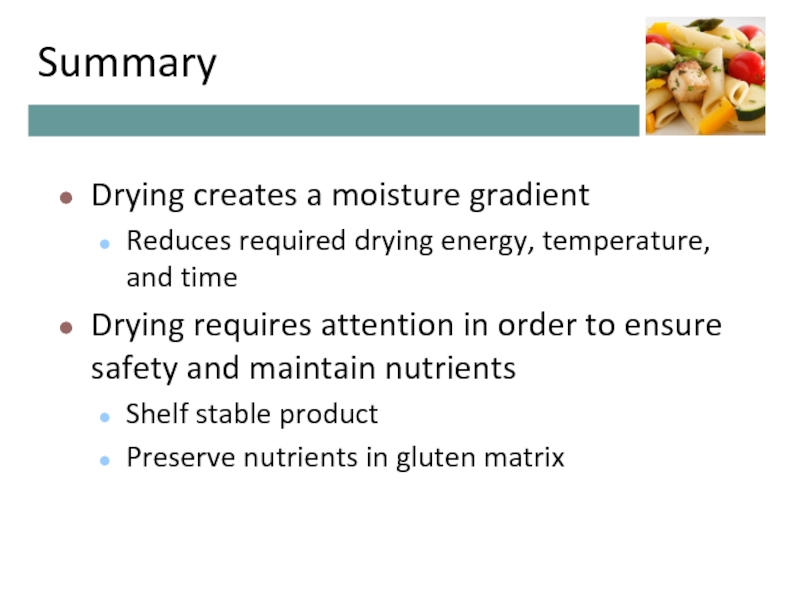 Summary

- Drying creates a moisture gradient
  - Reduces required drying energy, temperature, and time
- Drying requires attention in order to ensure safety and maintain nutrients
  - Shelf stable product
  - Preserve nutrients in gluten matrix